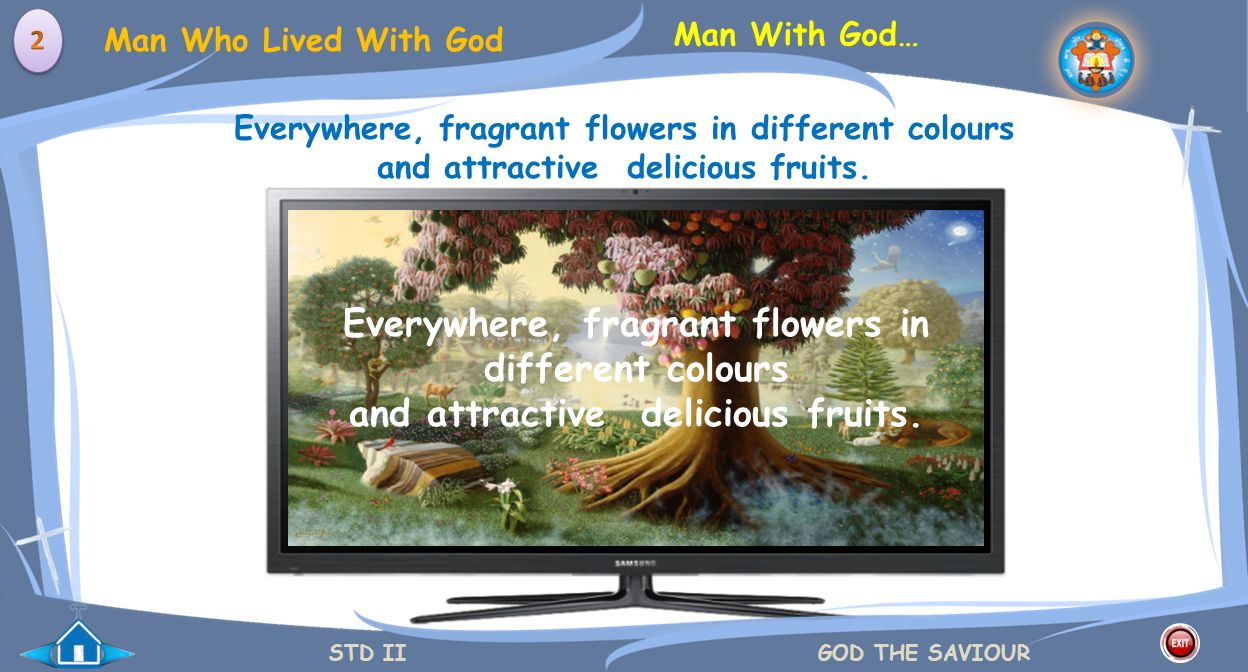 2

Man Who Lived With God

Man With God…

Everywhere, fragrant flowers in different colours and attractive delicious fruits.

Everywhere, fragrant flowers in different colours and attractive delicious fruits.

SAMSUNG

STD II

GOD THE SAVIOUR

EXIT